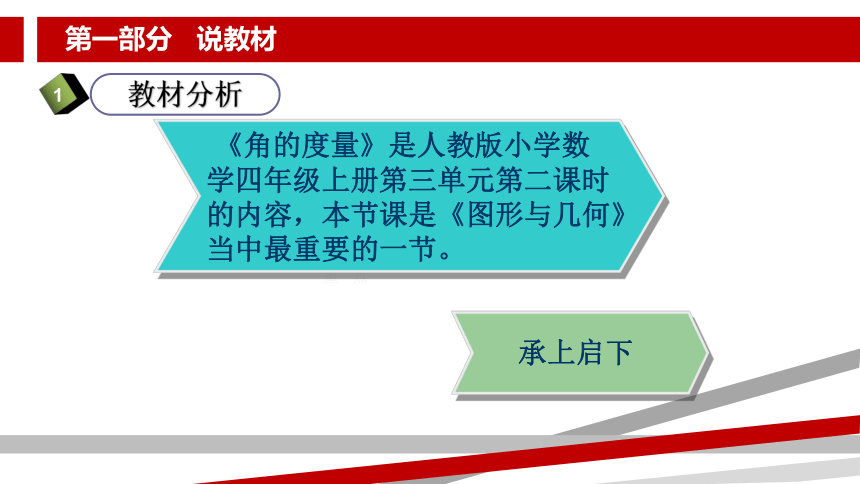 第一部分　说教材

1

教材分析

《角的度量》是人教版小学数学四年级上册第三单元第二课时的内容，本节课是《图形与几何》当中最重要的一节。

承上启下